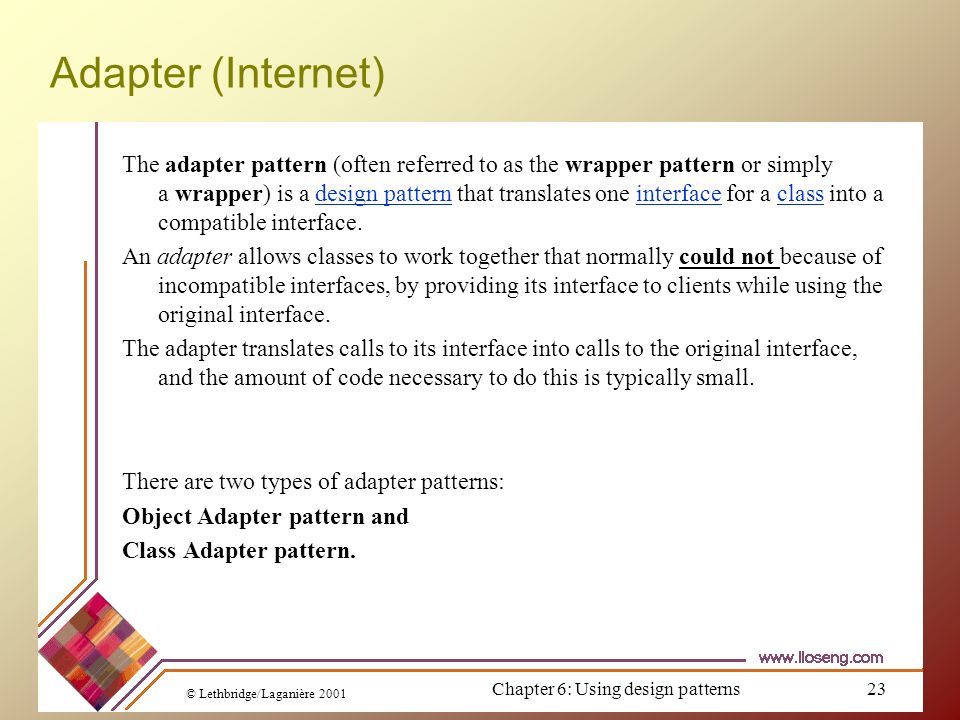 Adapter (Internet)

The adapter pattern (often referred to as the wrapper pattern or simply a wrapper) is a design pattern that translates one interface for a class into a compatible interface.

An adapter allows classes to work together that normally could not because of incompatible interfaces, by providing its interface to clients while using the original interface.

The adapter translates calls to its interface into calls to the original interface, and the amount of code necessary to do this is typically small.

There are two types of adapter patterns:

Object Adapter pattern and

Class Adapter pattern.

www.lloseng.com

© Lethbridge/Laganière 2001

Chapter 6: Using design patterns

23